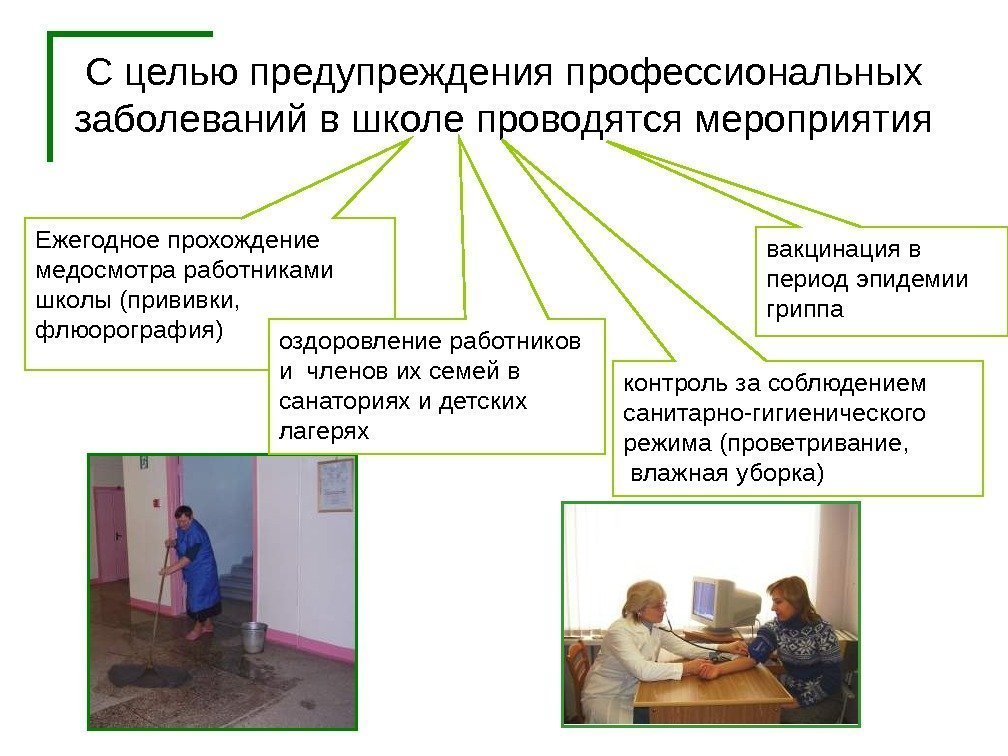 С целью предупреждения профессиональных заболеваний в школе проводятся мероприятия

Ежегодное прохождение медосмотра работниками школы (прививки, флюорография)

оздоровление работников и членов их семей в санаториях и детских лагерях

контроль за соблюдением санитарно-гигиенического режима (проветривание, влажная уборка)

вакцинация в период эпидемии гриппа